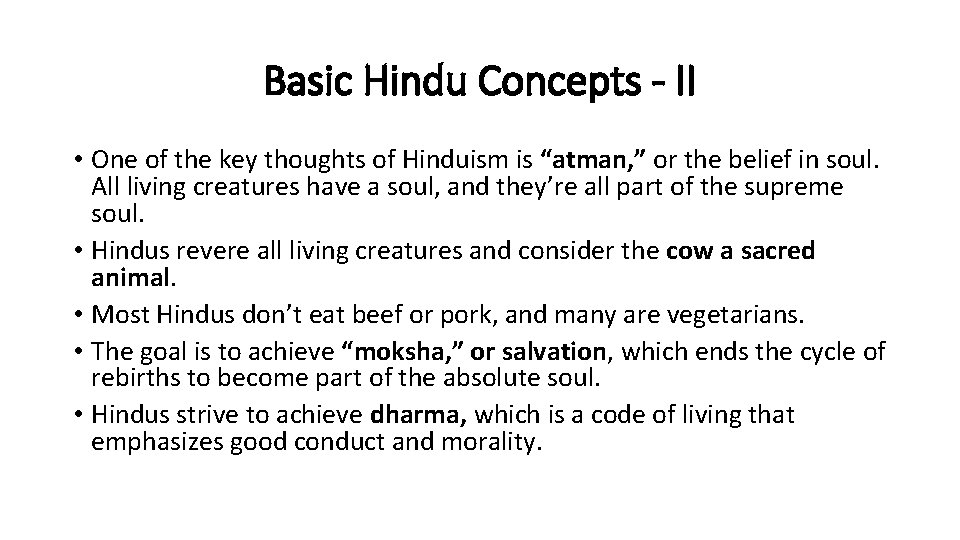 Basic Hindu Concepts - II

• One of the key thoughts of Hinduism is “atman,” or the belief in soul. All living creatures have a soul, and they’re all part of the supreme soul.
• Hindus revere all living creatures and consider the cow a sacred animal.
• Most Hindus don’t eat beef or pork, and many are vegetarians.
• The goal is to achieve “moksha,” or salvation, which ends the cycle of rebirths to become part of the absolute soul.
• Hindus strive to achieve dharma, which is a code of living that emphasizes good conduct and morality.